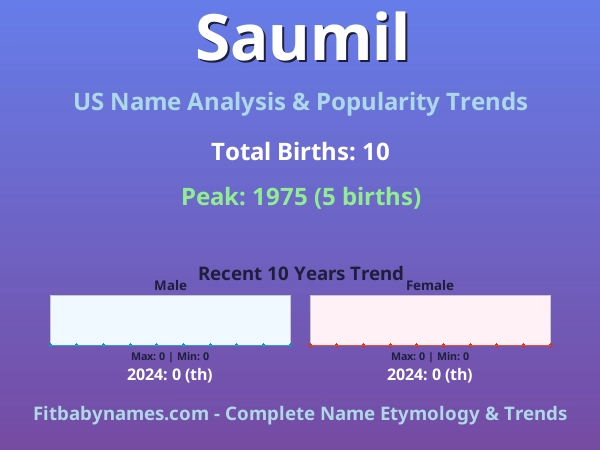 Saumil

US Name Analysis & Popularity Trends

Total Births: 10

Peak: 1975 (5 births)

Recent 10 Years Trend

Male

Max: 0 | Min: 0

2024: 0 (th)

Female

Max: 0 | Min: 0

2024: 0 (th)

Fitbabynames.com - Complete Name Etymology & Trends